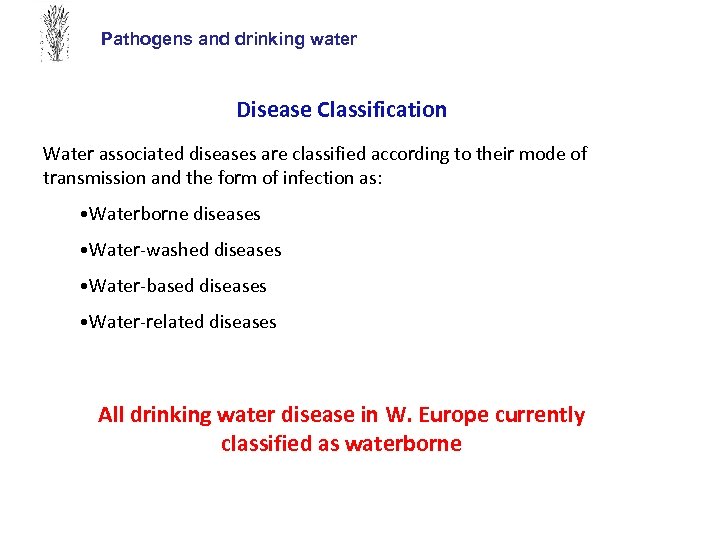 Pathogens and drinking water

Disease Classification

Water associated diseases are classified according to their mode of transmission and the form of infection as:

•Waterborne diseases

•Water-washed diseases

•Water-based diseases

•Water-related diseases

All drinking water disease in W. Europe currently classified as waterborne